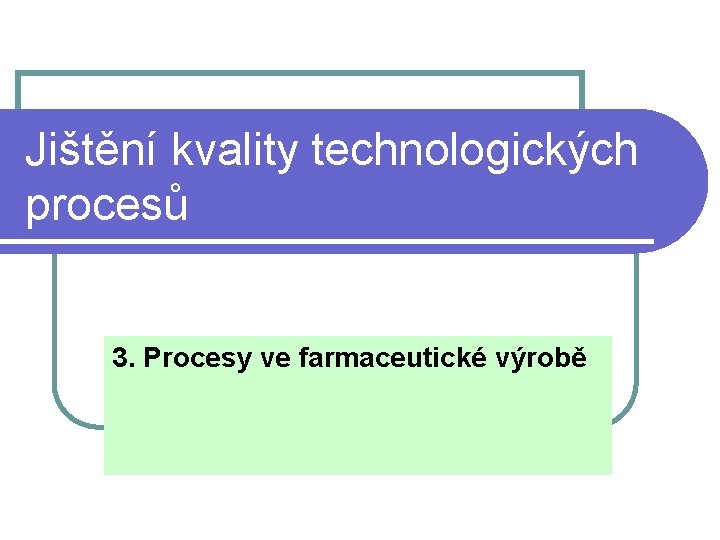 Jištění kvality technologických procesů

3. Procesy ve farmaceutické výrobě